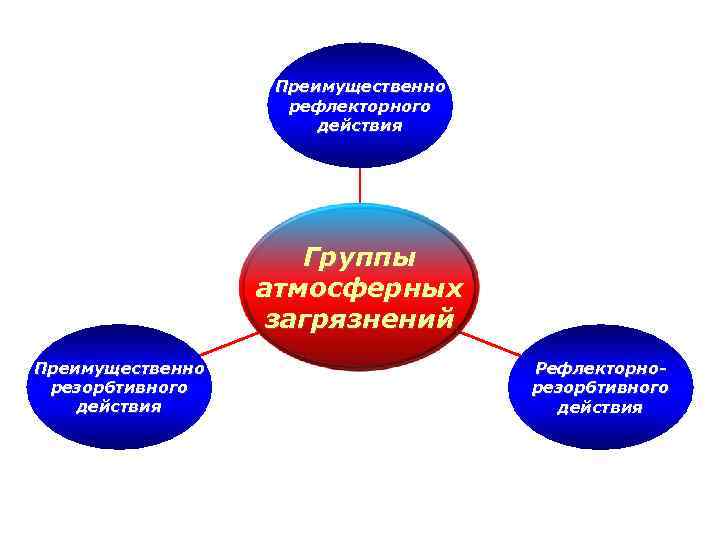 Преимущественно рефлекторного действия

Группы атмосферных загрязнений

Преимущественно резорбтивного действия

Рефлекторно-резорбтивного действия